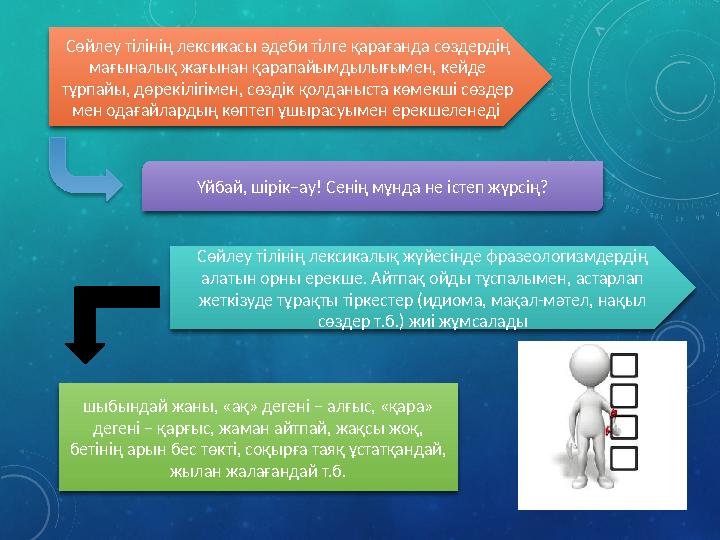 Сөйлеу тілінің лексикасы әдеби тілге қарағанда сөздердің мағыналық жағынан қарапайымдылығымен, кейде тұрпайы, дөрекілігімен, сөздік қолданыста көмекші сөздер мен одағайлардың көптеп ұшырасуымен ерекшеленеді

Үйбай, шірік–ау! Сенің мұнда не істеп жүрсің?

Сөйлеу тілінің лексикалық жүйесінде фразеологизмдердің алатын орны ерекше. Айтпақ ойды тұспалымен, астарлап жеткізуде тұрақты тіркестер (идиома, мақал-мәтел, нақыл сөздер т.б.) жиі жұмсалады

шыбындай жаны, «ақ» дегені – алғыс, «қара» дегені – қарғыс, жаман айтпай, жақсы жоқ, бетінің арын бес төкті, соқырға таяқ ұстатқандай, жылан жалағандай т.б.